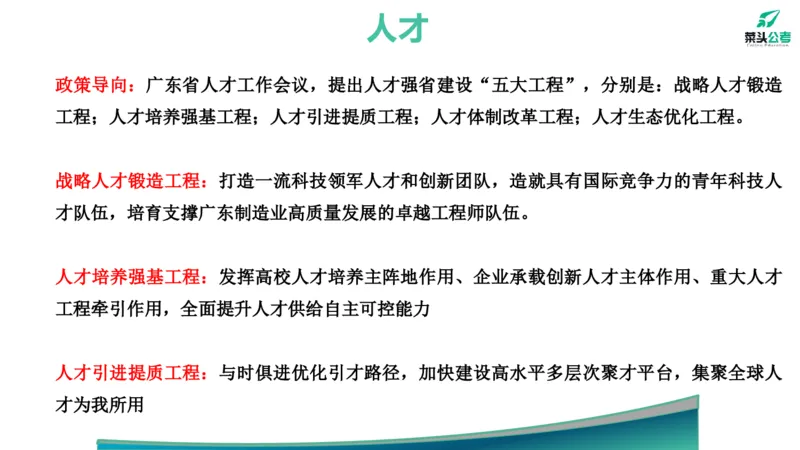 人才

菜头公考

政策导向：广东省人才工作会议，提出人才强省建设“五大工程”，分别是：战略人才锻造工程；人才培养强基工程；人才引进提质工程；人才体制改革工程；人才生态优化工程。

战略人才锻造工程：打造一流科技领军人才和创新团队，造就具有国际竞争力的青年科技人才队伍，培育支撑广东制造业高质量发展的卓越工程师队伍。

人才培养强基工程：发挥高校人才培养主阵地作用、企业承载创新人才主体作用、重大人才工程牵引作用，全面提升人才供给自主可控能力

人才引进提质工程：与时俱进优化引才路径，加快建设高水平多层次聚才平台，集聚全球人才为我所用